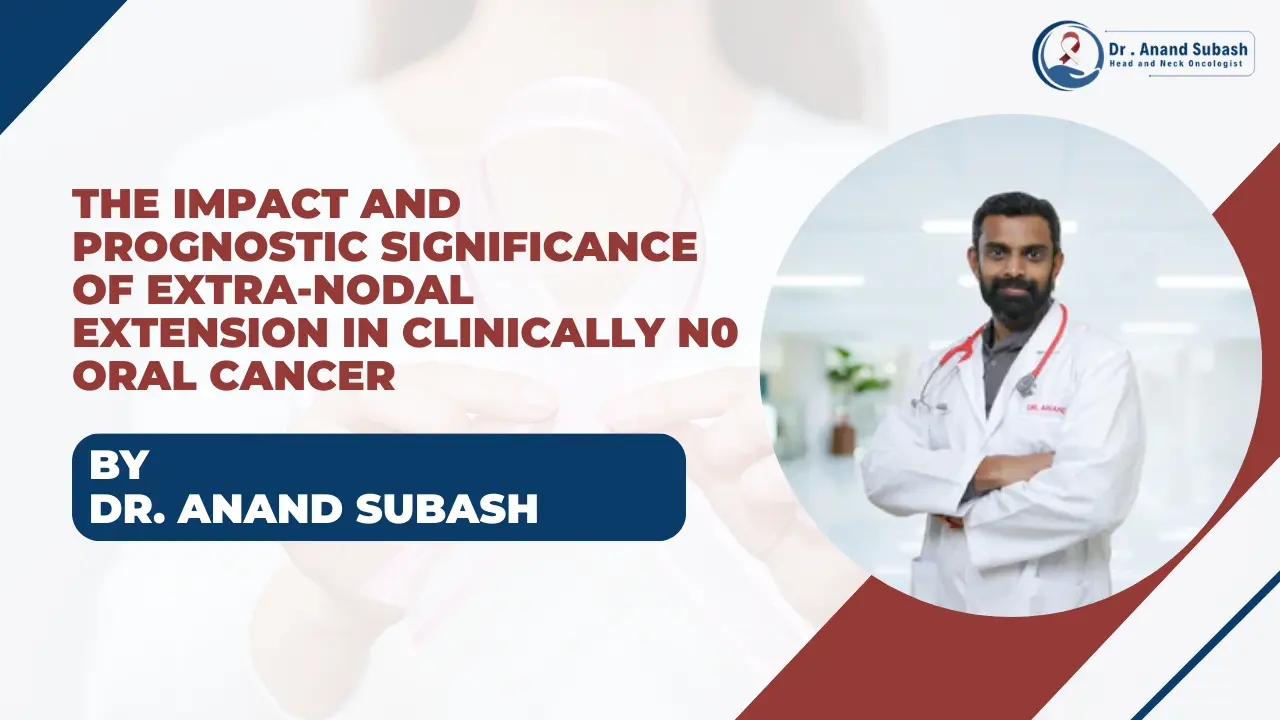 Dr . Anand Subash
Head and Neck Oncologist

THE IMPACT AND PROGNOSTIC SIGNIFICANCE OF EXTRA-NODAL EXTENSION IN CLINICALLY N0 ORAL CANCER

BY
DR. ANAND SUBASH

DR. ANAND